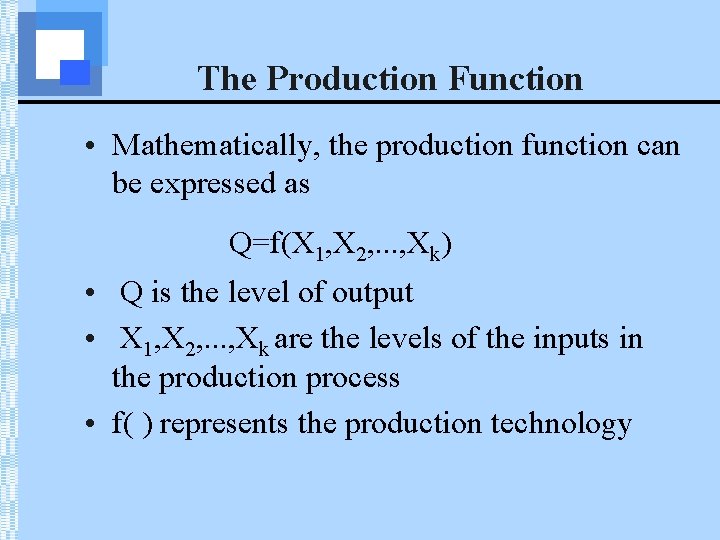 The Production Function

• Mathematically, the production function can be expressed as

$Q=f(X_1,X_2,...,X_k)$

• Q is the level of output

• $X_1,X_2,...,X_k$ are the levels of the inputs in the production process

• f( ) represents the production technology